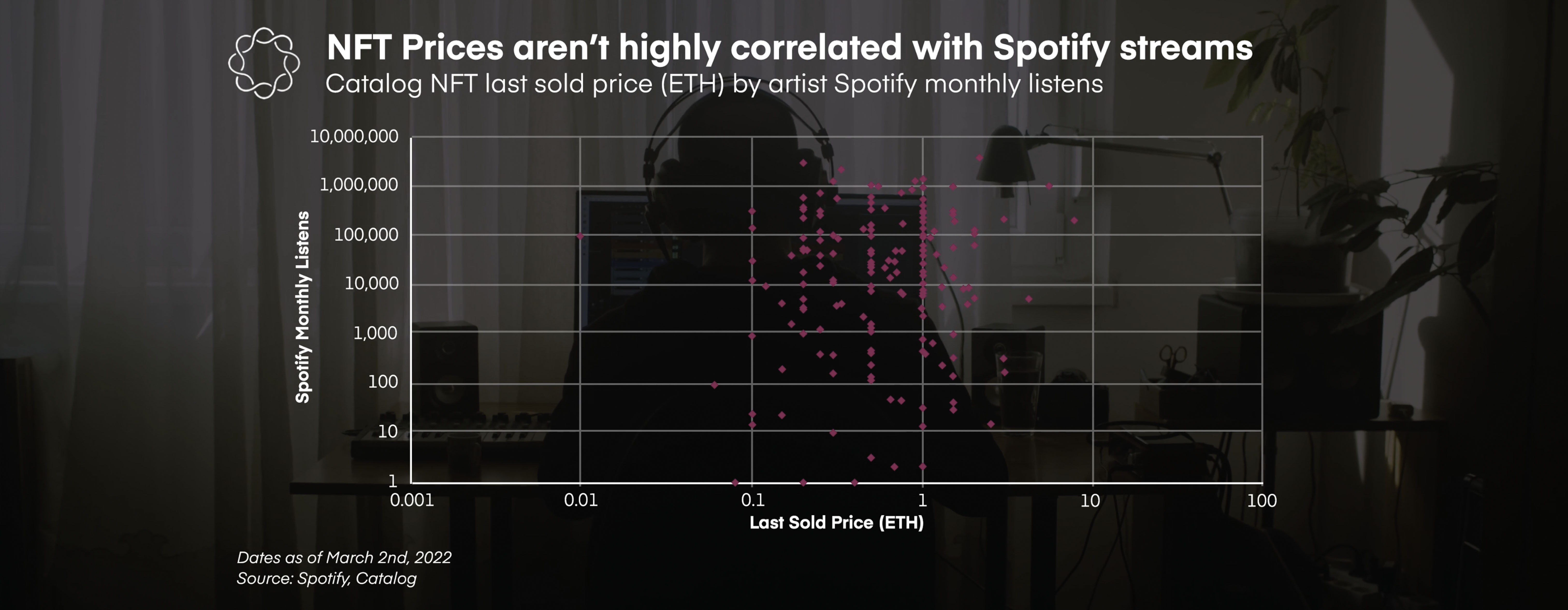 NFT Prices aren't highly correlated with Spotify streams
Catalog NFT last sold price (ETH) by artist Spotify monthly listens

Spotify Monthly Listens

10,000,000
1,000,000
100,000
10,000
1,000
100
10
1

0.001
0.01
0.1
1
10
100

Last Sold Price (ETH)

Dates as of March 2nd, 2022
Source: Spotify, Catalog